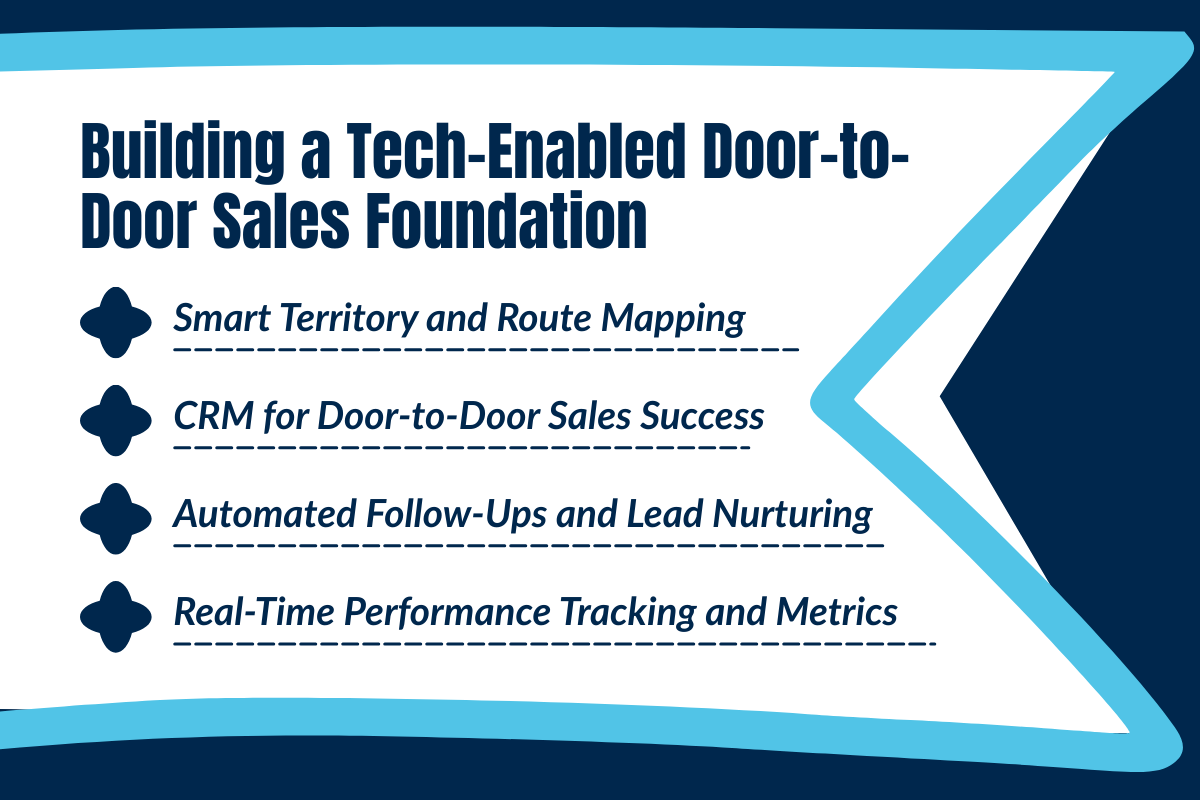 Building a Tech-Enabled Door-to-Door Sales Foundation

Smart Territory and Route Mapping

CRM for Door-to-Door Sales Success

Automated Follow-Ups and Lead Nurturing

Real-Time Performance Tracking and Metrics